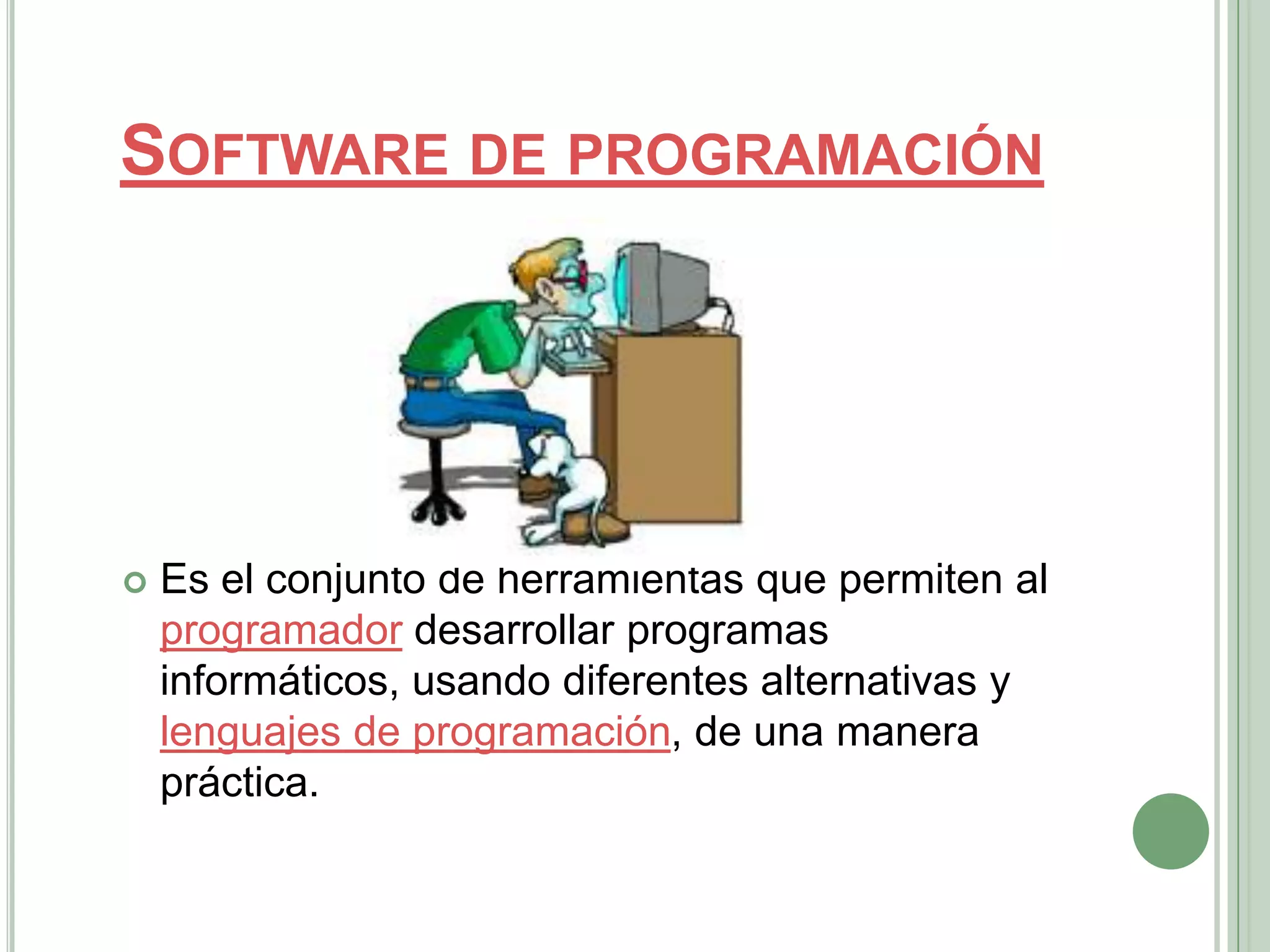 SOFTWARE DE PROGRAMACIÓN

Es el conjunto de herramientas que permiten al programador desarrollar programas informáticos, usando diferentes alternativas y lenguajes de programación, de una manera práctica.